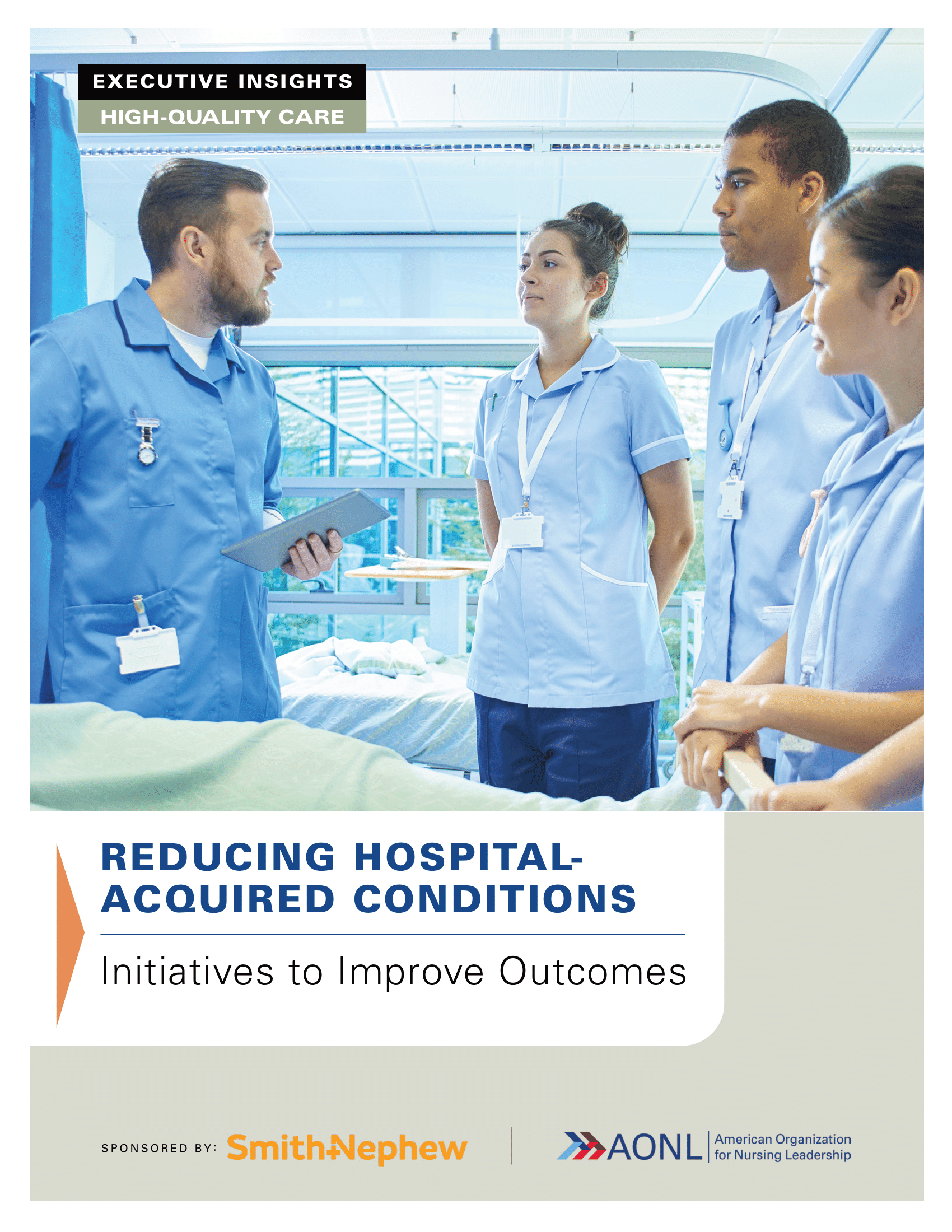 EXECUTIVE INSIGHTS
HIGH-QUALITY CARE

REDUCING HOSPITAL-ACQUIRED CONDITIONS

Initiatives to Improve Outcomes

SPONSORED BY: Smith+Nephew

AONL American Organization for Nursing Leadership